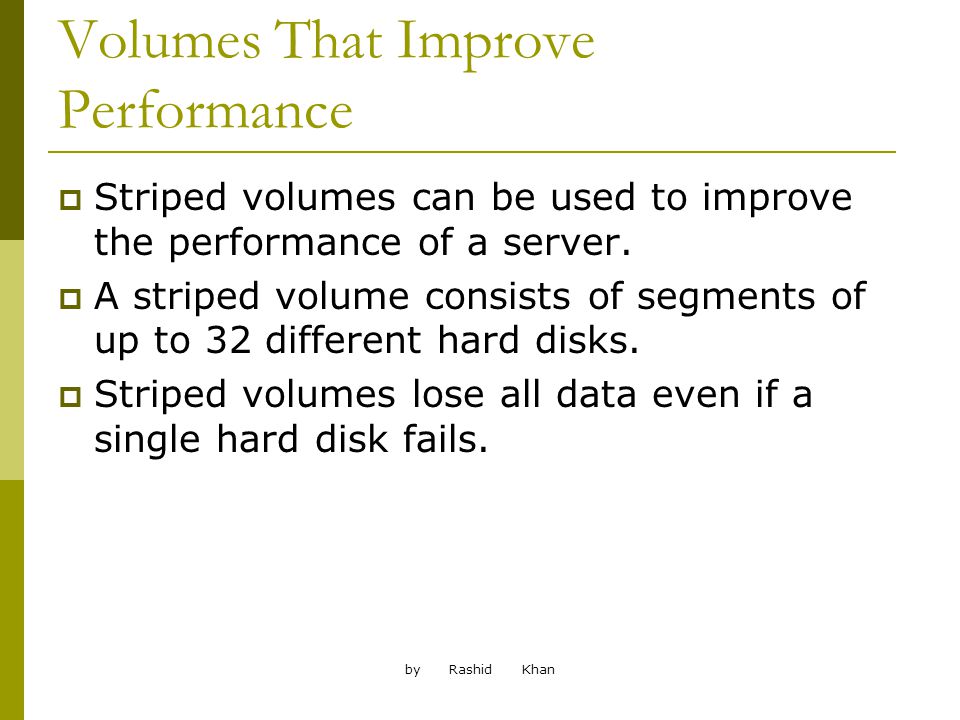 Volumes That Improve Performance

Striped volumes can be used to improve the performance of a server.

A striped volume consists of segments of up to 32 different hard disks.

Striped volumes lose all data even if a single hard disk fails.

by Rashid Khan